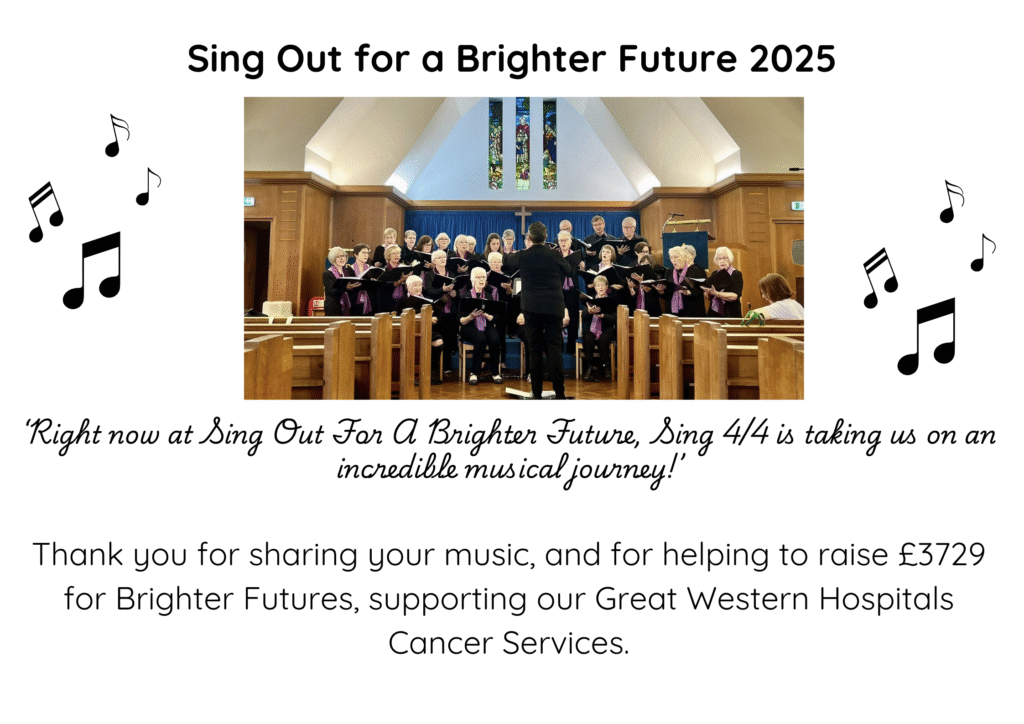 Sing Out for a Brighter Future 2025

'Right now at Sing Out For A Brighter Future, Sing 4/4 is taking us on an incredible musical journey!'

Thank you for sharing your music, and for helping to raise £3729 for Brighter Futures, supporting our Great Western Hospitals Cancer Services.